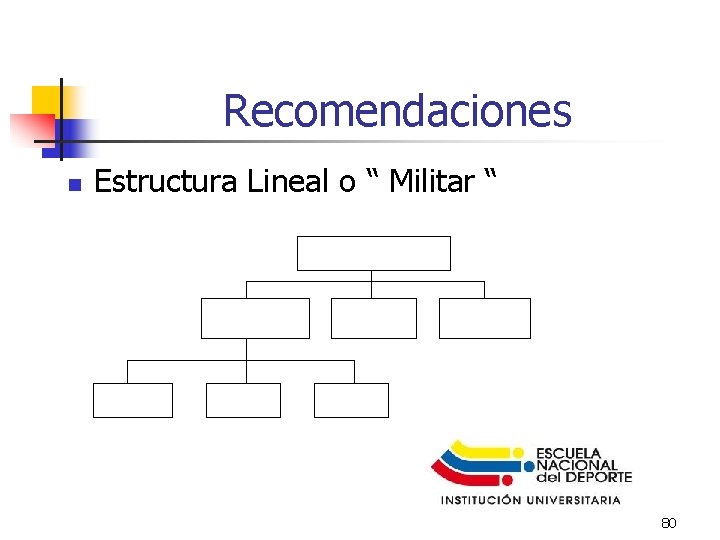 Recomendaciones

Estructura Lineal o “ Militar “

ESCUELA NACIONAL del DEPORTE
INSTITUCIÓN UNIVERSITARIA

80